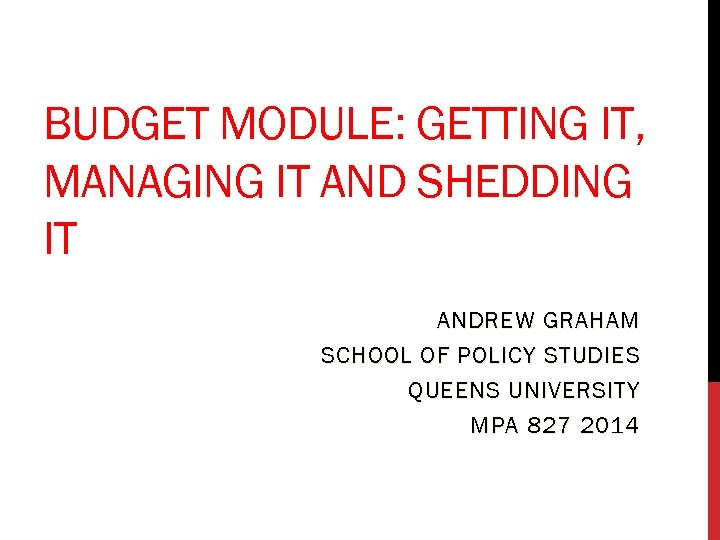 BUDGET MODULE: GETTING IT, MANAGING IT AND SHEDDING IT

ANDREW GRAHAM
SCHOOL OF POLICY STUDIES
QUEENS UNIVERSITY
MPA 827 2014